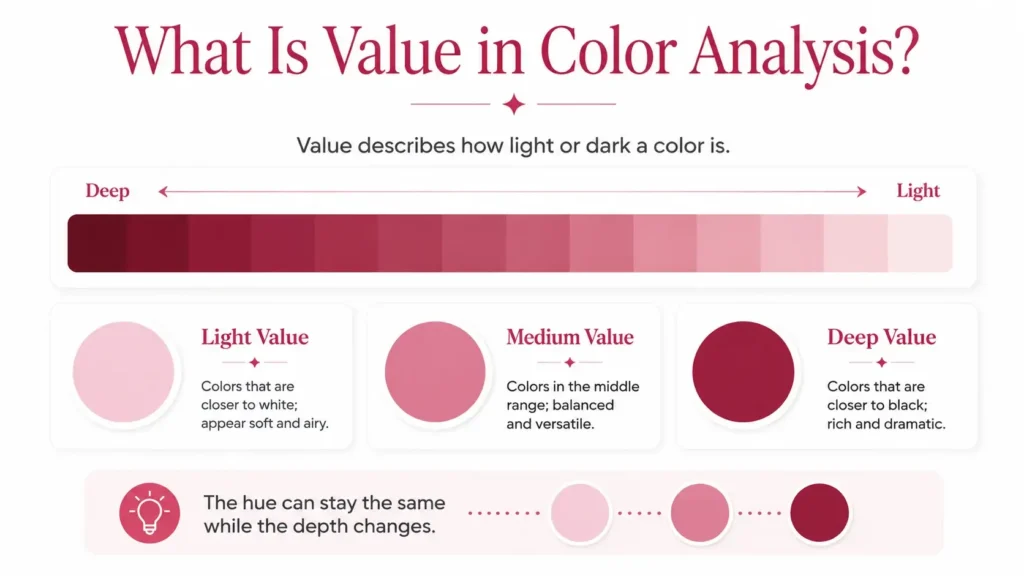 What Is Value in Color Analysis?

Value describes how light or dark a color is.

Deep

Light

Light Value

Colors that are closer to white; appear soft and airy.

Medium Value

Colors in the middle range; balanced and versatile.

Deep Value

Colors that are closer to black; rich and dramatic.

The hue can stay the same while the depth changes.